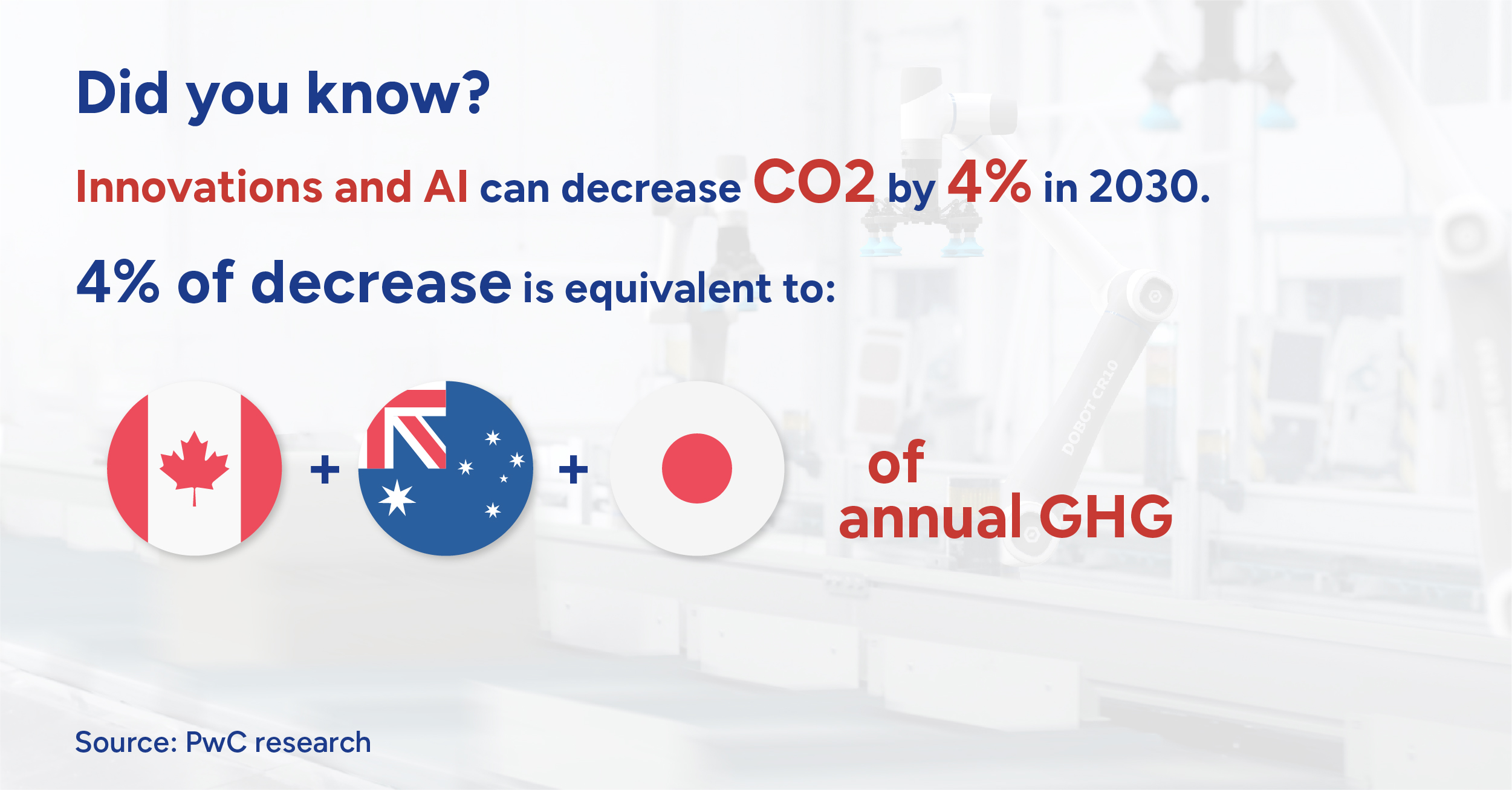 Did you know?

Innovations and AI can decrease CO2 by 4% in 2030.

4% of decrease is equivalent to:

+ +

of annual GHG

DOBOT CR10

Source: PwC research